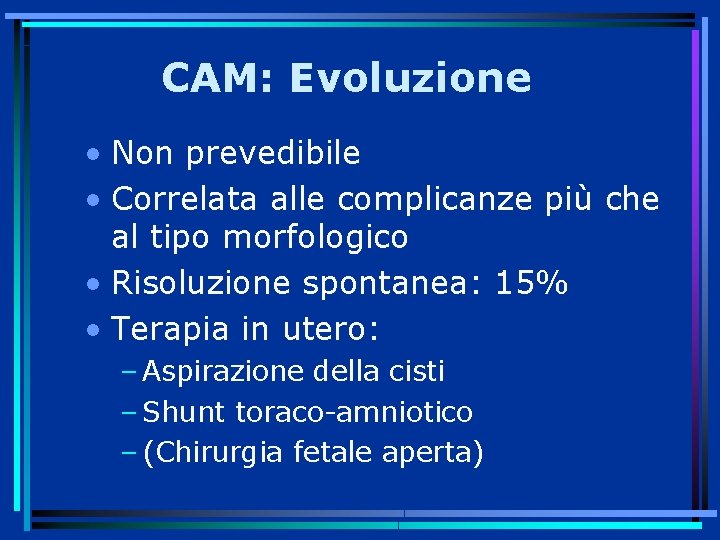 CAM: Evoluzione

• Non prevedibile
• Correlata alle complicanze più che al tipo morfologico
• Risoluzione spontanea: 15%
• Terapia in utero:
- Aspirazione della cisti
- Shunt toraco-amniotico
- (Chirurgia fetale aperta)